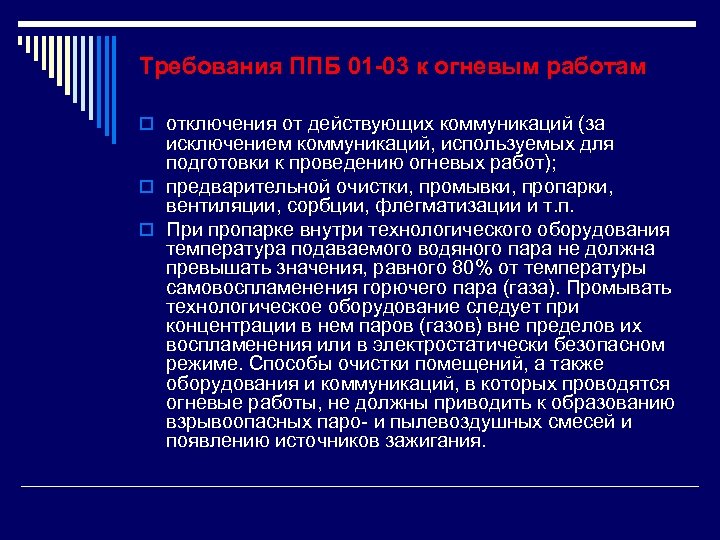 Требования ППБ 01-03 к огневым работам

отключения от действующих коммуникаций (за исключением коммуникаций, используемых для подготовки к проведению огневых работ);

предварительной очистки, промывки, пропарки, вентиляции, сорбции, флегматизации и т.п.

При пропарке внутри технологического оборудования температура подаваемого водяного пара не должна превышать значения, равного 80% от температуры самовоспламенения горючего пара (газа). Промывать технологическое оборудование следует при концентрации в нем паров (газов) вне пределов их воспламенения или в электростатически безопасном режиме. Способы очистки помещений, а также оборудования и коммуникаций, в которых проводятся огневые работы, не должны приводить к образованию взрывоопасных паро- и пылевоздушных смесей и появлению источников зажигания.